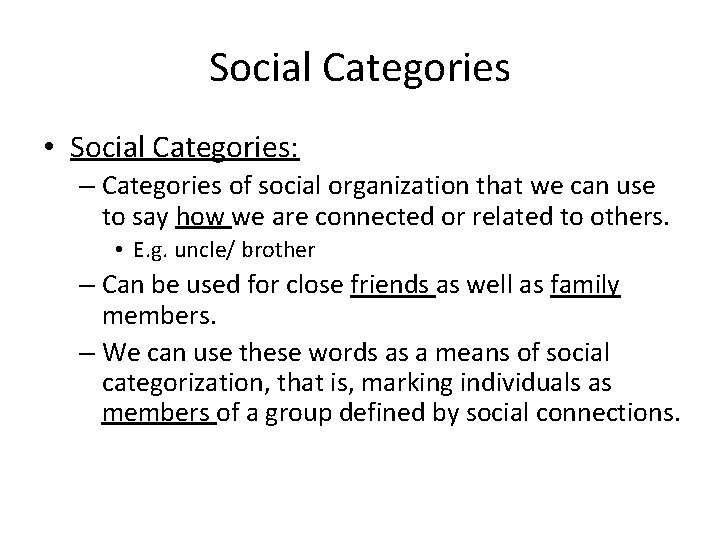 Social Categories

• Social Categories:
– Categories of social organization that we can use to say how we are connected or related to others.
• E.g. uncle/ brother
– Can be used for close friends as well as family members.
– We can use these words as a means of social categorization, that is, marking individuals as members of a group defined by social connections.